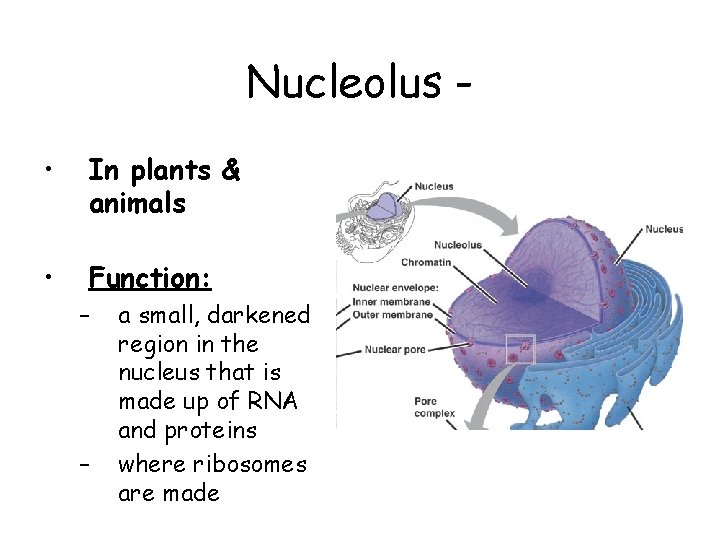 Nucleolus -

• In plants & animals

• Function:
– a small, darkened region in the nucleus that is made up of RNA and proteins
– where ribosomes are made

Nucleus
Nucleus
Nucleolus
Chromatin
Nuclear envelope:
Inner membrane
Outer membrane
Nuclear pore
Pore complex